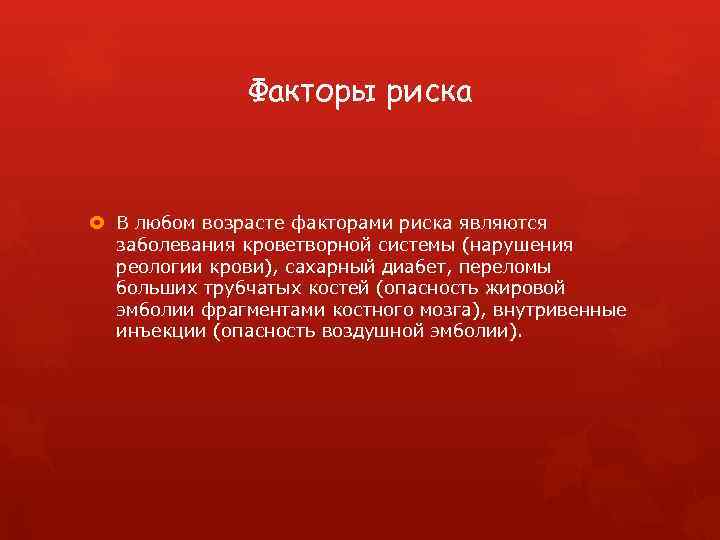 Факторы риска

В любом возрасте факторами риска являются заболевания кроветворной системы (нарушения реологии крови), сахарный диабет, переломы больших трубчатых костей (опасность жировой эмболии фрагментами костного мозга), внутривенные инъекции (опасность воздушной эмболии).